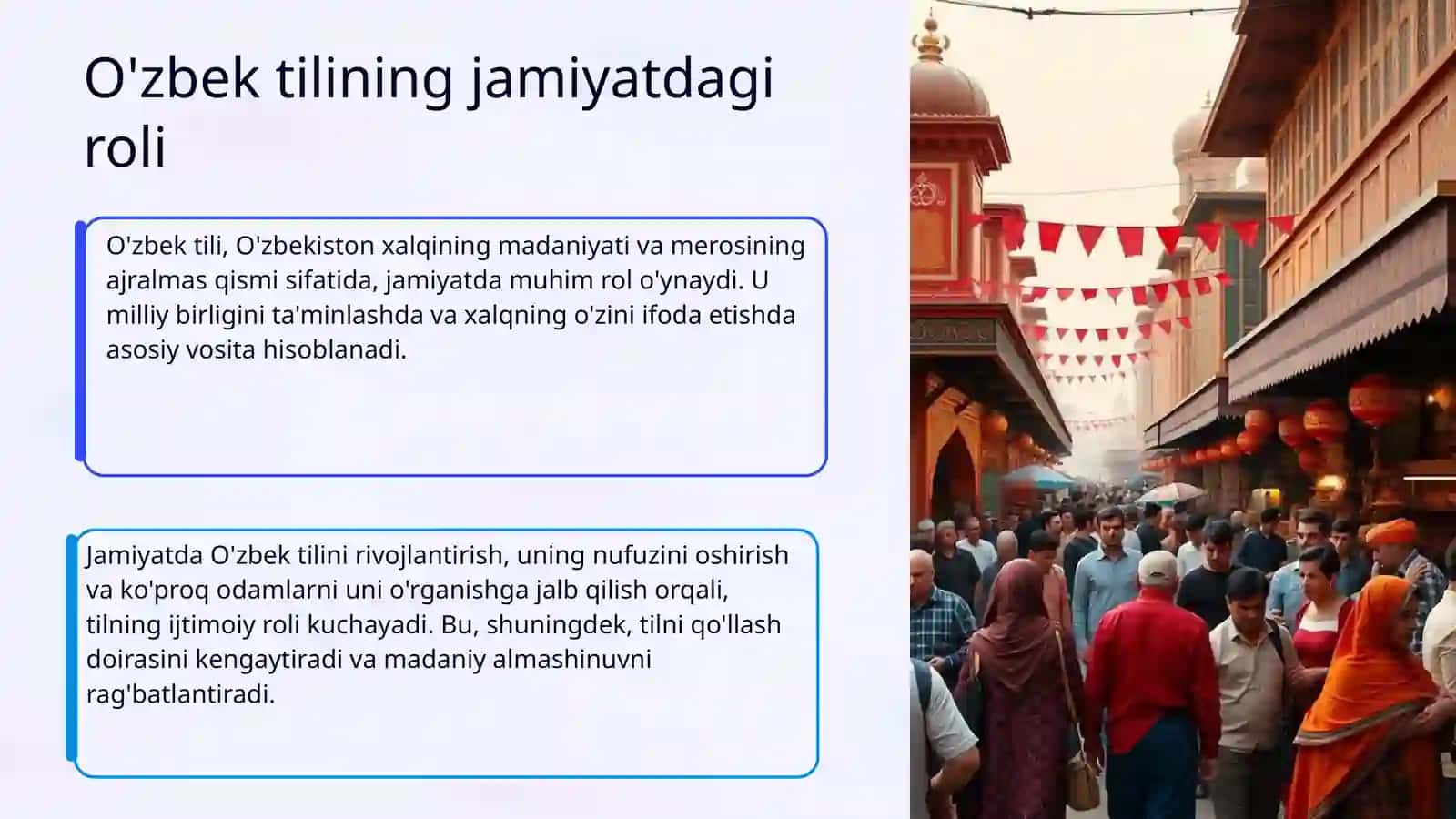 O'zbek tilining jamiyatdagi roli

O'zbek tili, O'zbekiston xalqining madaniyati va merosining ajralmas qismi sifatida, jamiyatda muhim rol o'ynaydi. U milliy birligini ta'minlashda va xalqning o'zini ifoda etishda asosiy vosita hisoblanadi.

Jamiyatda O'zbek tilini rivojlantirish, uning nufuzini oshirish va ko'proq odamlarni uni o'rganishga jalb qilish orqali, tilning ijtimoiy roli kuchayadi. Bu, shuningdek, tilni qo'llash doirasini kengaytiradi va madaniy almashinuvni rag'batlantiradi.